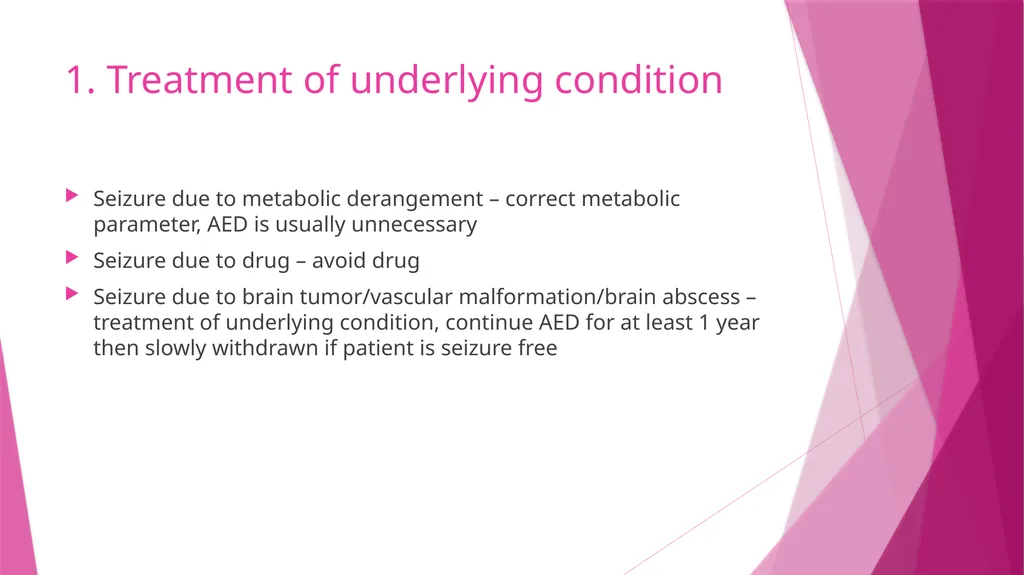 1. Treatment of underlying condition

Seizure due to metabolic derangement – correct metabolic parameter, AED is usually unnecessary

Seizure due to drug – avoid drug

Seizure due to brain tumor/vascular malformation/brain abscess – treatment of underlying condition, continue AED for at least 1 year then slowly withdrawn if patient is seizure free